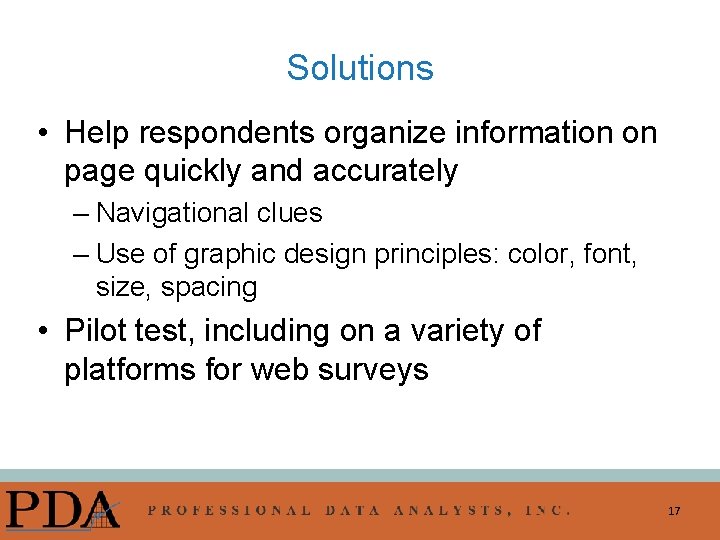 Solutions

• Help respondents organize information on page quickly and accurately
– Navigational clues
– Use of graphic design principles: color, font, size, spacing

• Pilot test, including on a variety of platforms for web surveys

PDA PROFESSIONAL DATA ANALYSTS, INC.

17